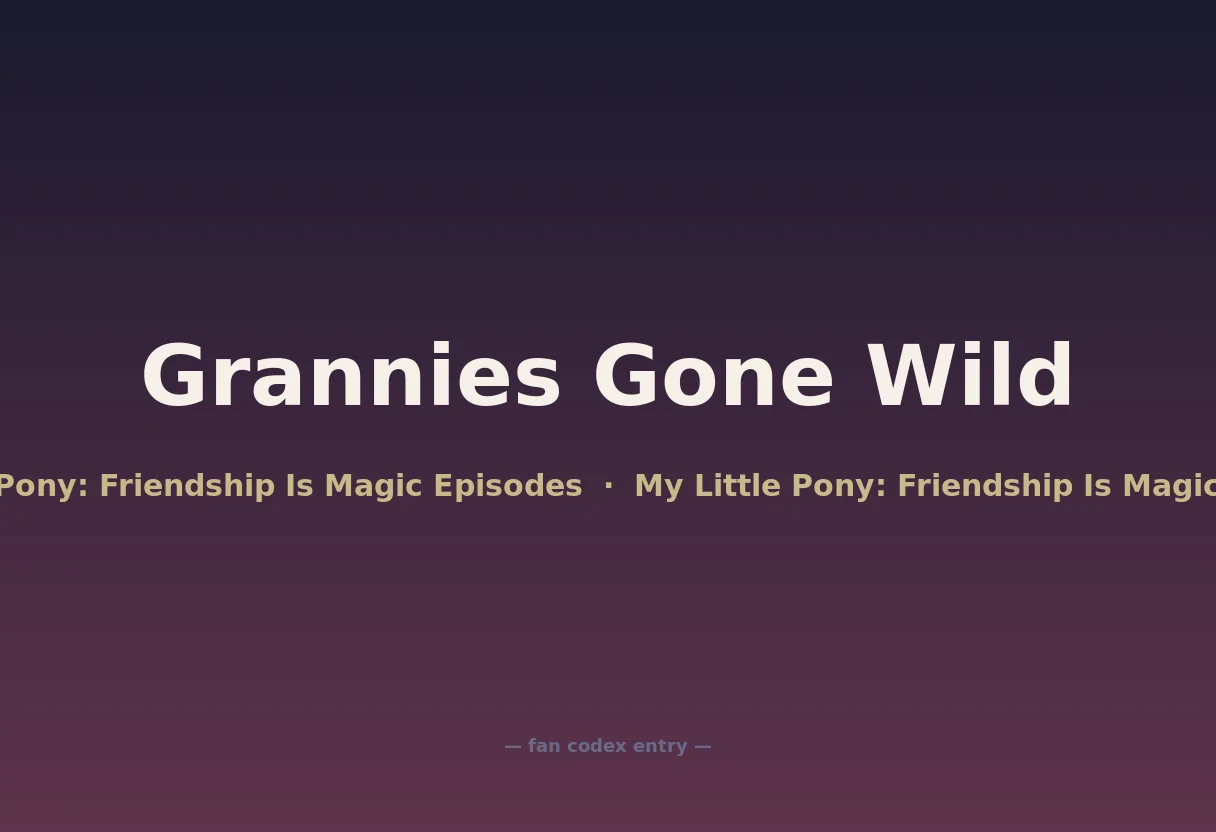 Grannies Gone Wild

Pony: Friendship Is Magic Episodes · My Little Pony: Friendship Is Magic

— fan codex entry —